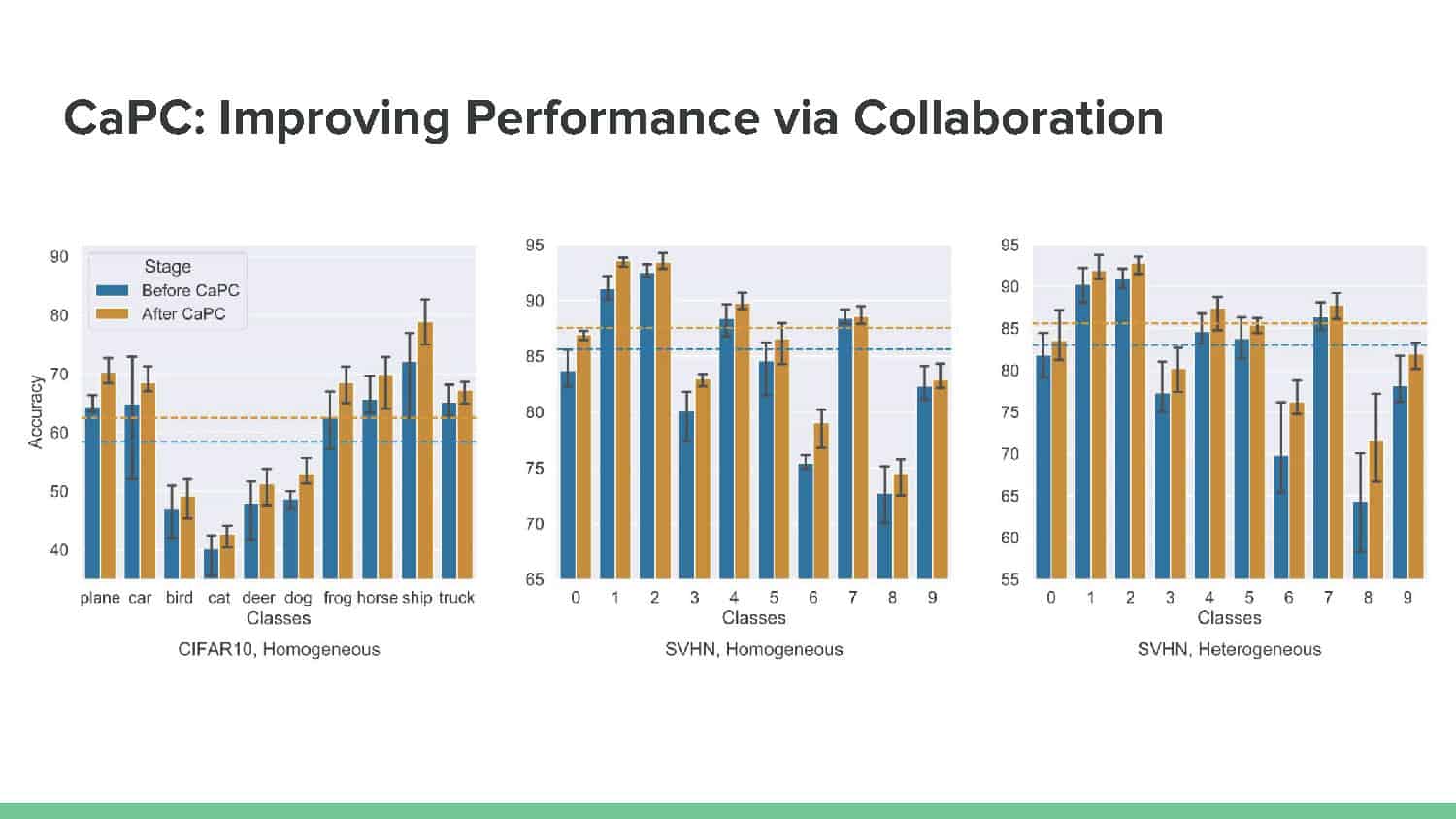 CaPC: Improving Performance via Collaboration

Stage
Before CaPC
After CaPC

Accuracy
90
80
70
60
50
40

plane car bird cat deer dog frog horse ship truck
Classes

CIFAR10, Homogeneous

95
90
85
80
75
70
65

0 1 2 3 4 5 6 7 8 9
Classes

SVHN, Homogeneous

95
90
85
80
75
70
65
60
55

0 1 2 3 4 5 6 7 8 9
Classes

SVHN, Heterogeneous